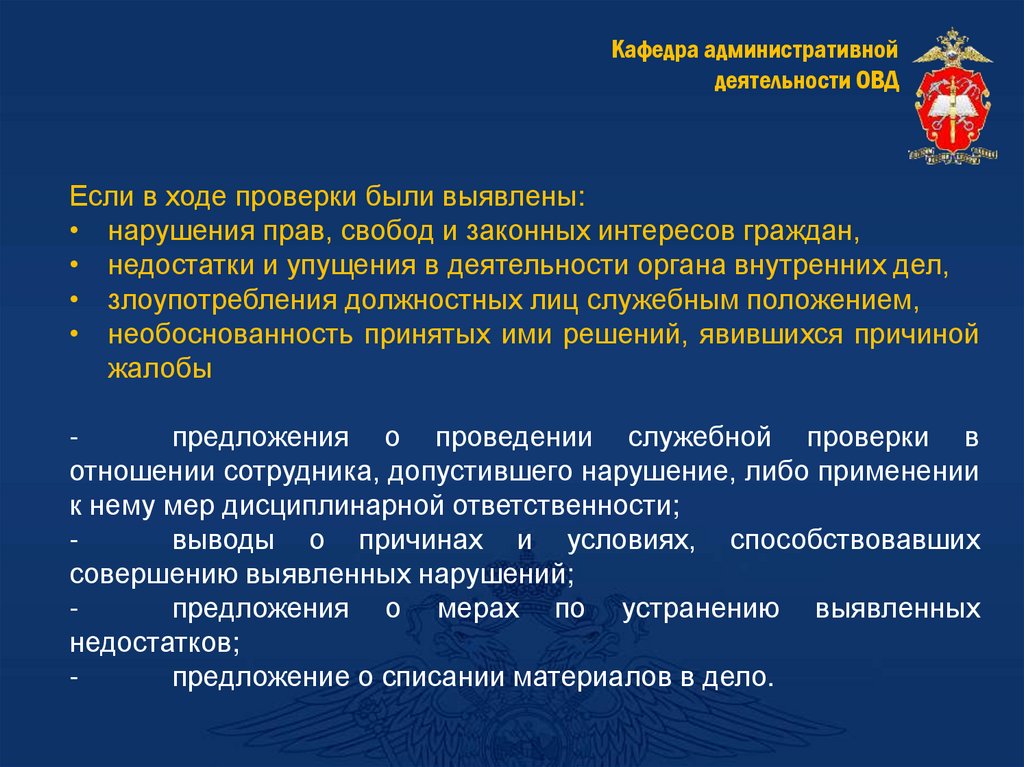 Кафедра административной деятельности ОВД

Если в ходе проверки были выявлены:
• нарушения прав, свобод и законных интересов граждан,
• недостатки и упущения в деятельности органа внутренних дел,
• злоупотребления должностных лиц служебным положением,
• необоснованность принятых ими решений, явившихся причиной жалобы

- предложения о проведении служебной проверки в отношении сотрудника, допустившего нарушение, либо применении к нему мер дисциплинарной ответственности;
- выводы о причинах и условиях, способствовавших совершению выявленных нарушений;
- предложения о мерах по устранению выявленных недостатков;
- предложение о списании материалов в дело.